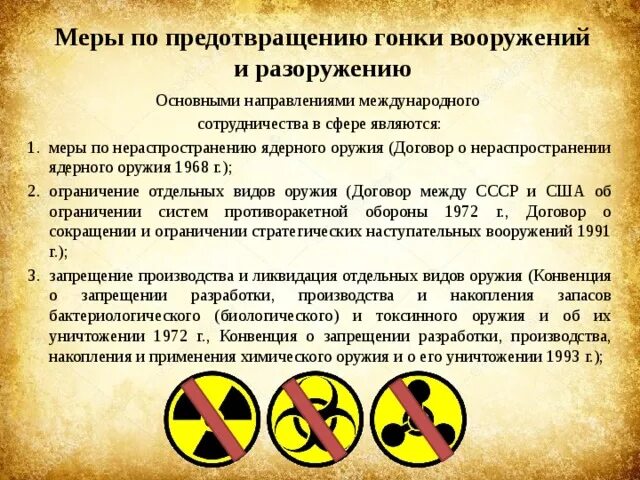 Меры по предотвращению гонки вооружений и разоружению

Основными направлениями международного сотрудничества в сфере являются:

1. меры по нераспространению ядерного оружия (Договор о нераспространении ядерного оружия 1968 г.);
2. ограничение отдельных видов оружия (Договор между СССР и США об ограничении систем противоракетной обороны 1972 г., Договор о сокращении и ограничении стратегических наступательных вооружений 1991 г.);
3. запрещение производства и ликвидация отдельных видов оружия (Конвенция о запрещении разработки, производства и накопления запасов бактериологического (биологического) и токсинного оружия и об их уничтожении 1972 г., Конвенция о запрещении разработки, производства, накопления и применения химического оружия и о его уничтожении 1993 г.);